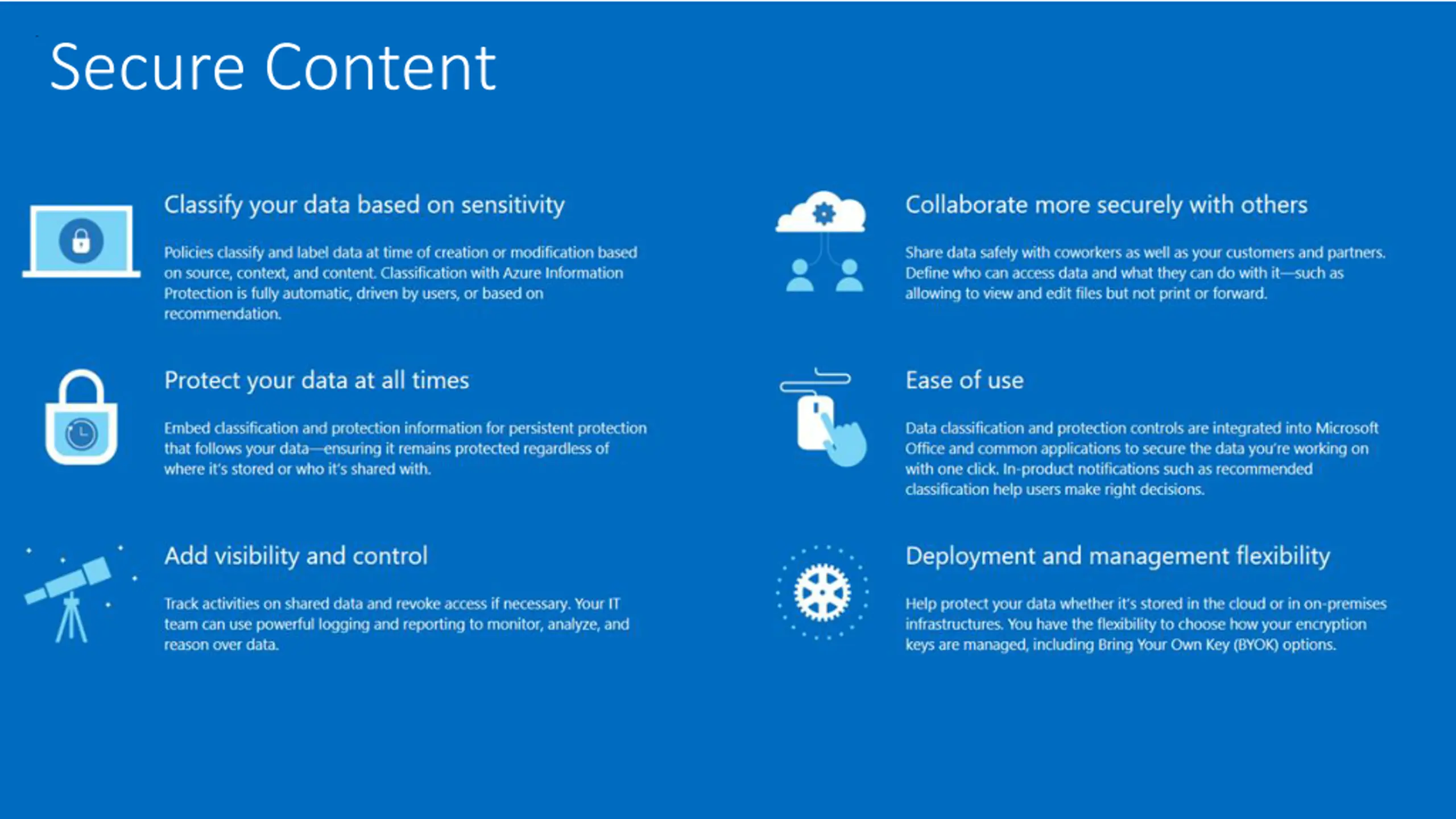 Secure Content

Classify your data based on sensitivity

Policies classify and label data at time of creation or modification based on source, context, and content. Classification with Azure Information Protection is fully automatic, driven by users, or based on recommendation.

Protect your data at all times

Embed classification and protection information for persistent protection that follows your data—ensuring it remains protected regardless of where it's stored or who it's shared with.

Add visibility and control

Track activities on shared data and revoke access if necessary. Your IT team can use powerful logging and reporting to monitor, analyze, and reason over data.

Collaborate more securely with others

Share data safely with coworkers as well as your customers and partners. Define who can access data and what they can do with it—such as allowing to view and edit files but not print or forward.

Ease of use

Data classification and protection controls are integrated into Microsoft Office and common applications to secure the data you're working on with one click. In-product notifications such as recommended classification help users make right decisions.

Deployment and management flexibility

Help protect your data whether it's stored in the cloud or in on-premises infrastructures. You have the flexibility to choose how your encryption keys are managed, including Bring Your Own Key (BYOK) options.